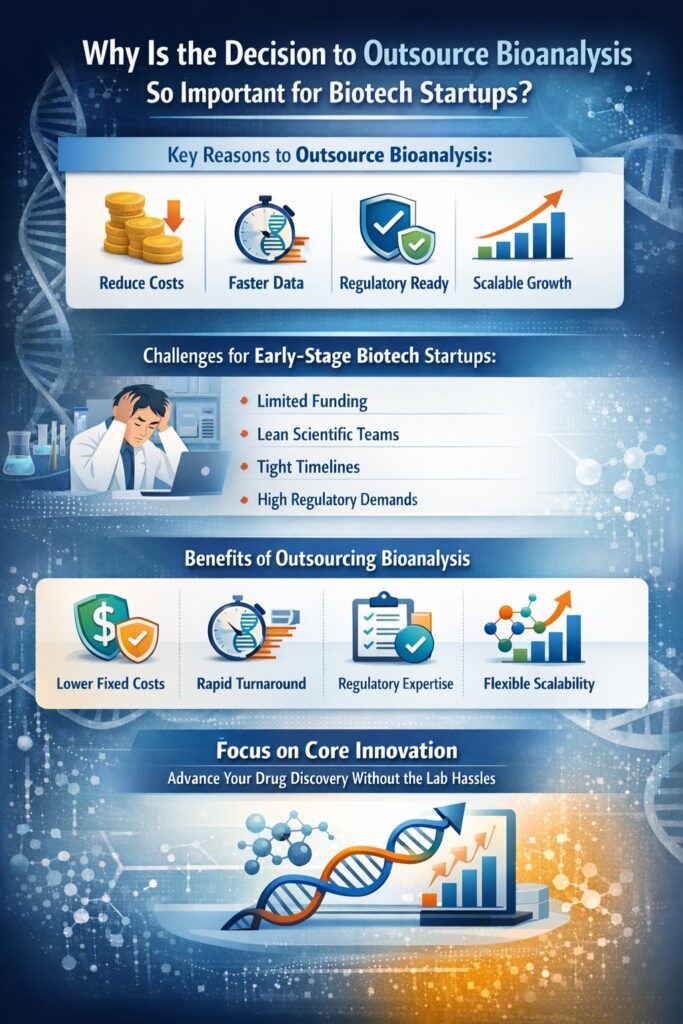 Why Is the Decision to Outsource Bioanalysis So Important for Biotech Startups?

Key Reasons to Outsource Bioanalysis:

Reduce Costs

Faster Data

Regulatory Ready

Scalable Growth

Challenges for Early-Stage Biotech Startups:

Limited Funding

Lean Scientific Teams

Tight Timelines

High Regulatory Demands

Benefits of Outsourcing Bioanalysis

Lower Fixed Costs

Rapid Turnaround

Regulatory Expertise

Flexible Scalability

Focus on Core Innovation

Advance Your Drug Discovery Without the Lab Hassles